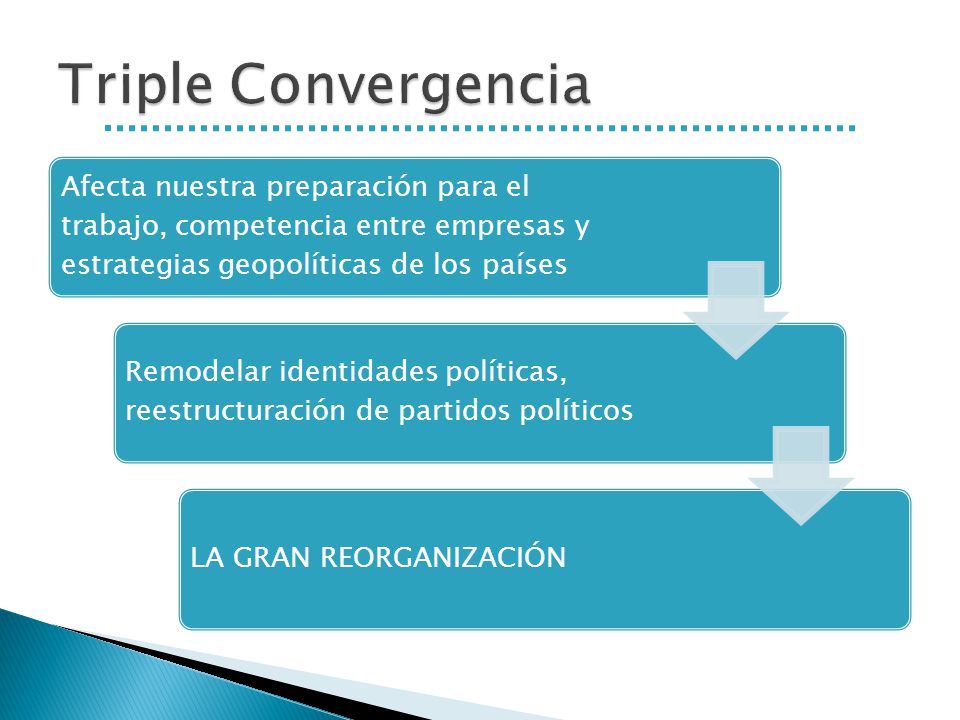 Triple Convergencia

Afecta nuestra preparación para el trabajo, competencia entre empresas y estrategias geopolíticas de los países

Remodelar identidades políticas, reestructuración de partidos políticos

LA GRAN REORGANIZACIÓN